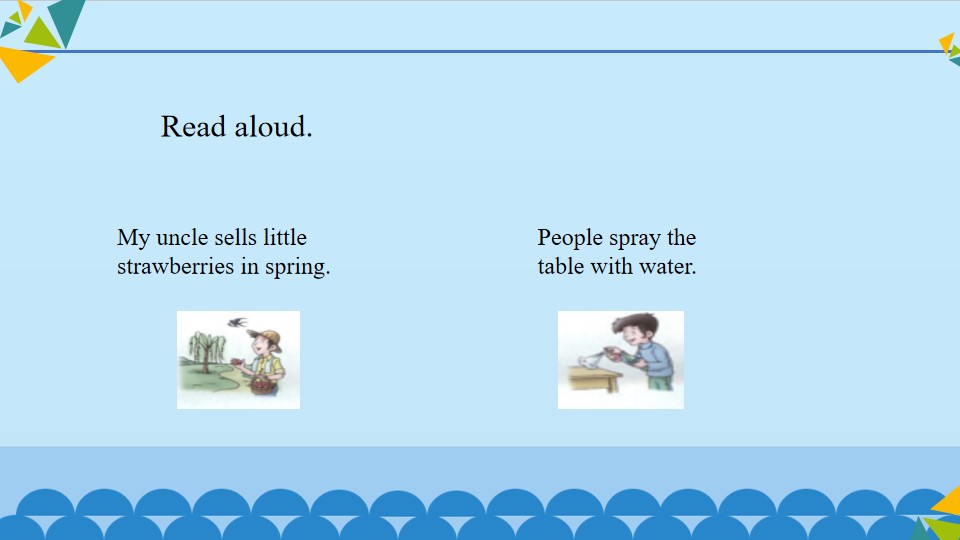 Read aloud.

My uncle sells little strawberries in spring.

People spray the table with water.